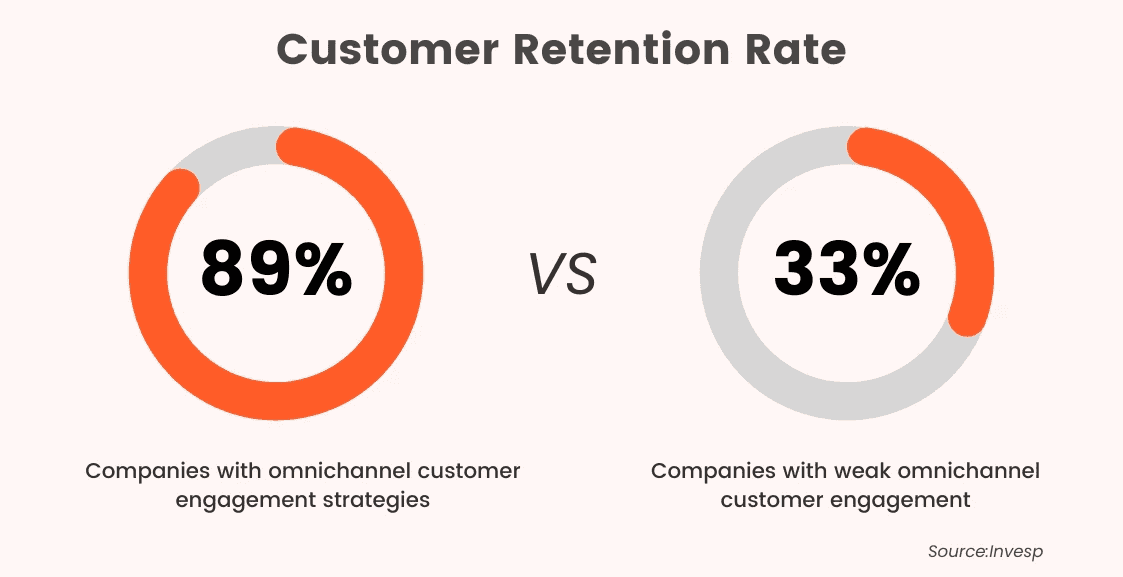 Customer Retention Rate

89%

VS

33%

Companies with omnichannel customer engagement strategies

Companies with weak omnichannel customer engagement

Source:Invesp